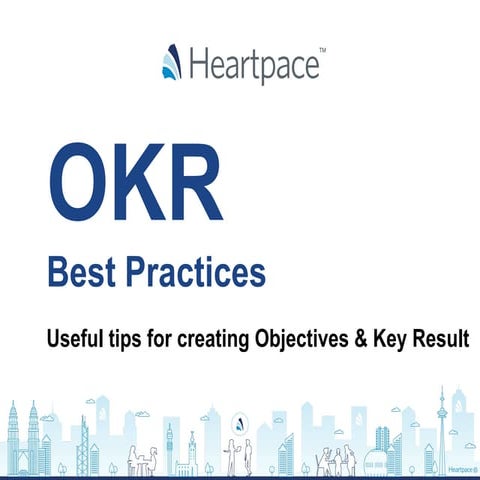 Heartpace™

OKR

Best Practices

Useful tips for creating Objectives & Key Result

Heartpace ©